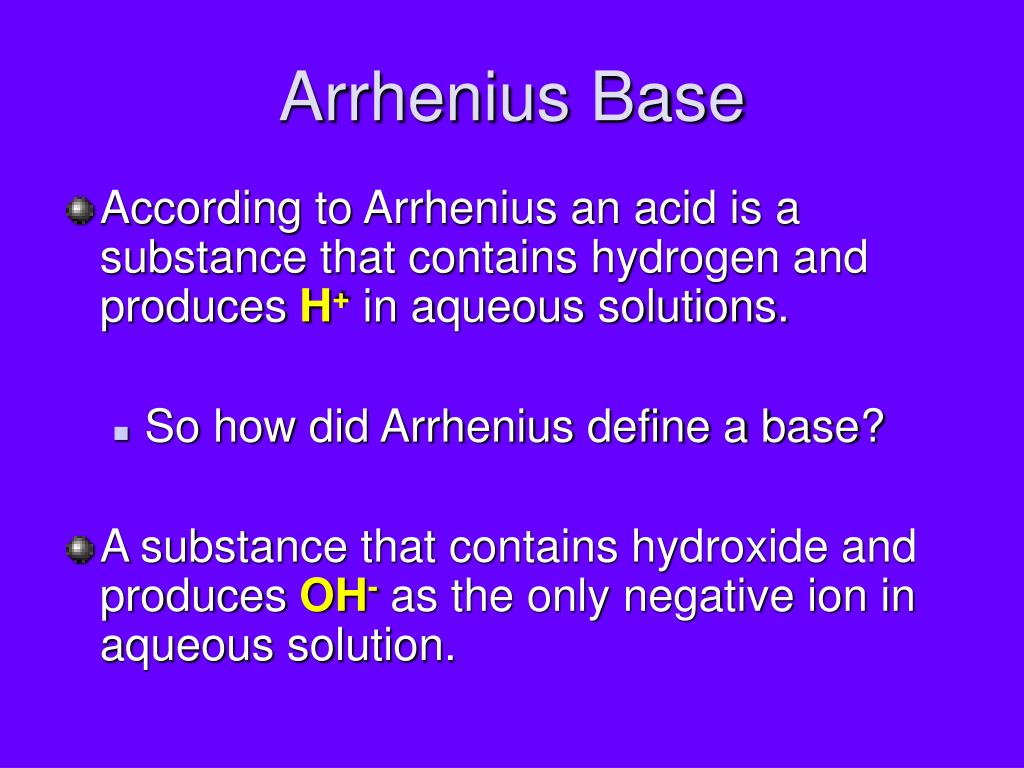 Arrhenius Base

According to Arrhenius an acid is a substance that contains hydrogen and produces $H^+$ in aqueous solutions.

So how did Arrhenius define a base?

A substance that contains hydroxide and produces $OH^-$ as the only negative ion in aqueous solution.